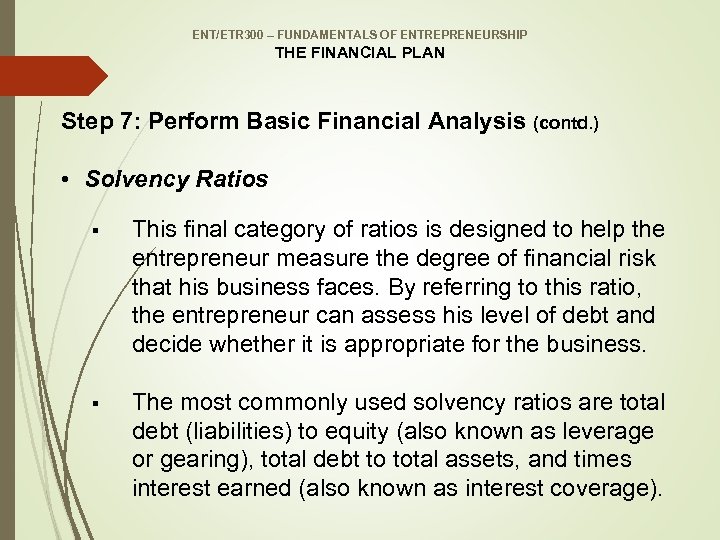 ENT/ETR300 – FUNDAMENTALS OF ENTREPRENEURSHIP
THE FINANCIAL PLAN

Step 7: Perform Basic Financial Analysis (contd.)

• Solvency Ratios

▪ This final category of ratios is designed to help the entrepreneur measure the degree of financial risk that his business faces. By referring to this ratio, the entrepreneur can assess his level of debt and decide whether it is appropriate for the business.

▪ The most commonly used solvency ratios are total debt (liabilities) to equity (also known as leverage or gearing), total debt to total assets, and times interest earned (also known as interest coverage).